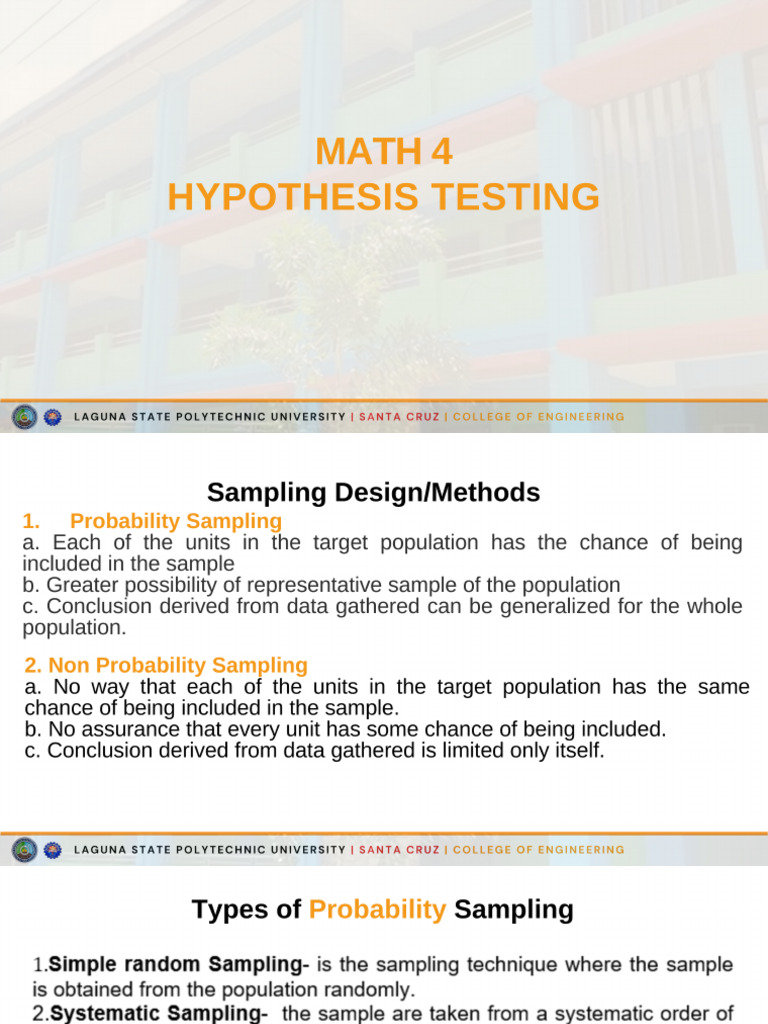 MATH 4
HYPOTHESIS TESTING

LAGUNA STATE POLYTECHNIC UNIVERSITY | SANTA CRUZ | COLLEGE OF ENGINEERING

Sampling Design/Methods

1. Probability Sampling
a. Each of the units in the target population has the chance of being included in the sample
b. Greater possibility of representative sample of the population
c. Conclusion derived from data gathered can be generalized for the whole population.

2. Non Probability Sampling
a. No way that each of the units in the target population has the same chance of being included in the sample.
b. No assurance that every unit has some chance of being included.
c. Conclusion derived from data gathered is limited only itself.

LAGUNA STATE POLYTECHNIC UNIVERSITY | SANTA CRUZ | COLLEGE OF ENGINEERING

Types of Probability Sampling

1.Simple random Sampling- is the sampling technique where the sample is obtained from the population randomly.
2.Systematic Sampling- the sample are taken from a systematic order of